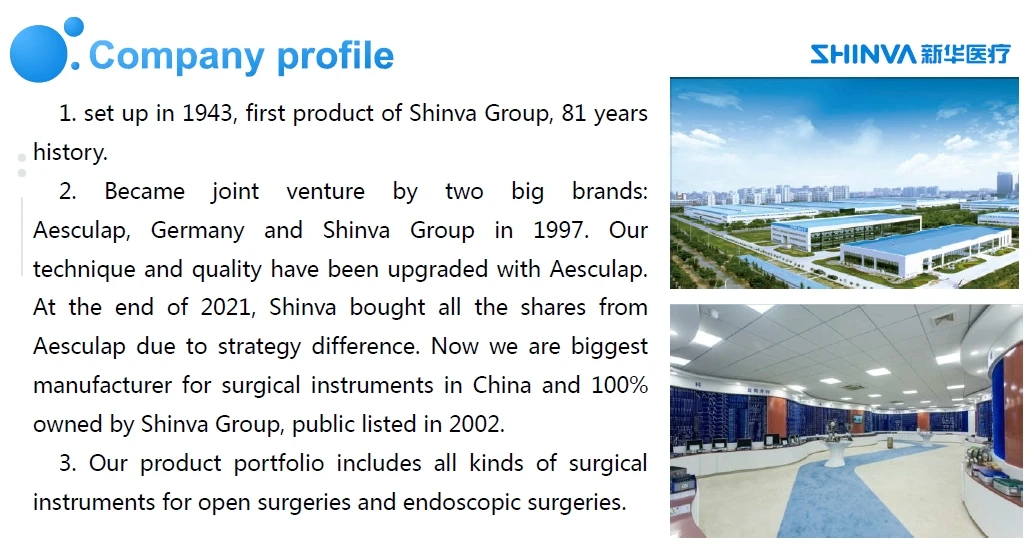 Company profile

SHINVA 新华医疗

1. set up in 1943, first product of Shinva Group, 81 years history.

2. Became joint venture by two big brands: Aesculap, Germany and Shinva Group in 1997. Our technique and quality have been upgraded with Aesculap. At the end of 2021, Shinva bought all the shares from Aesculap due to strategy difference. Now we are biggest manufacturer for surgical instruments in China and 100% owned by Shinva Group, public listed in 2002.

3. Our product portfolio includes all kinds of surgical instruments for open surgeries and endoscopic surgeries.